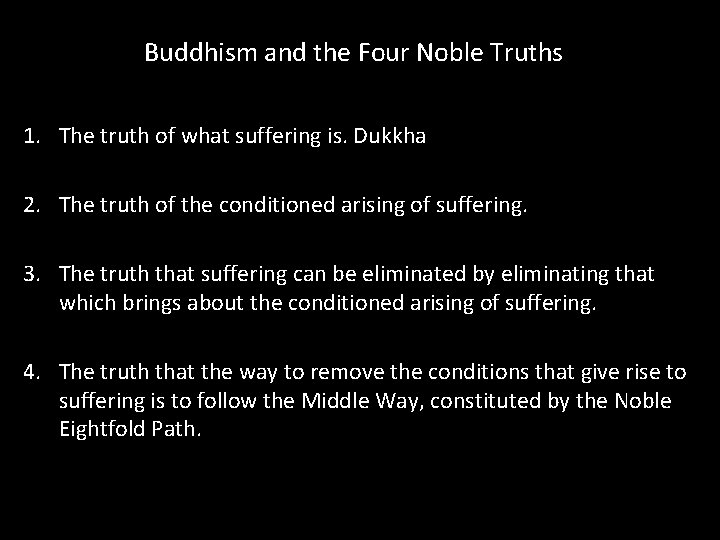 Buddhism and the Four Noble Truths

1. The truth of what suffering is. Dukkha

2. The truth of the conditioned arising of suffering.

3. The truth that suffering can be eliminated by eliminating that which brings about the conditioned arising of suffering.

4. The truth that the way to remove the conditions that give rise to suffering is to follow the Middle Way, constituted by the Noble Eightfold Path.